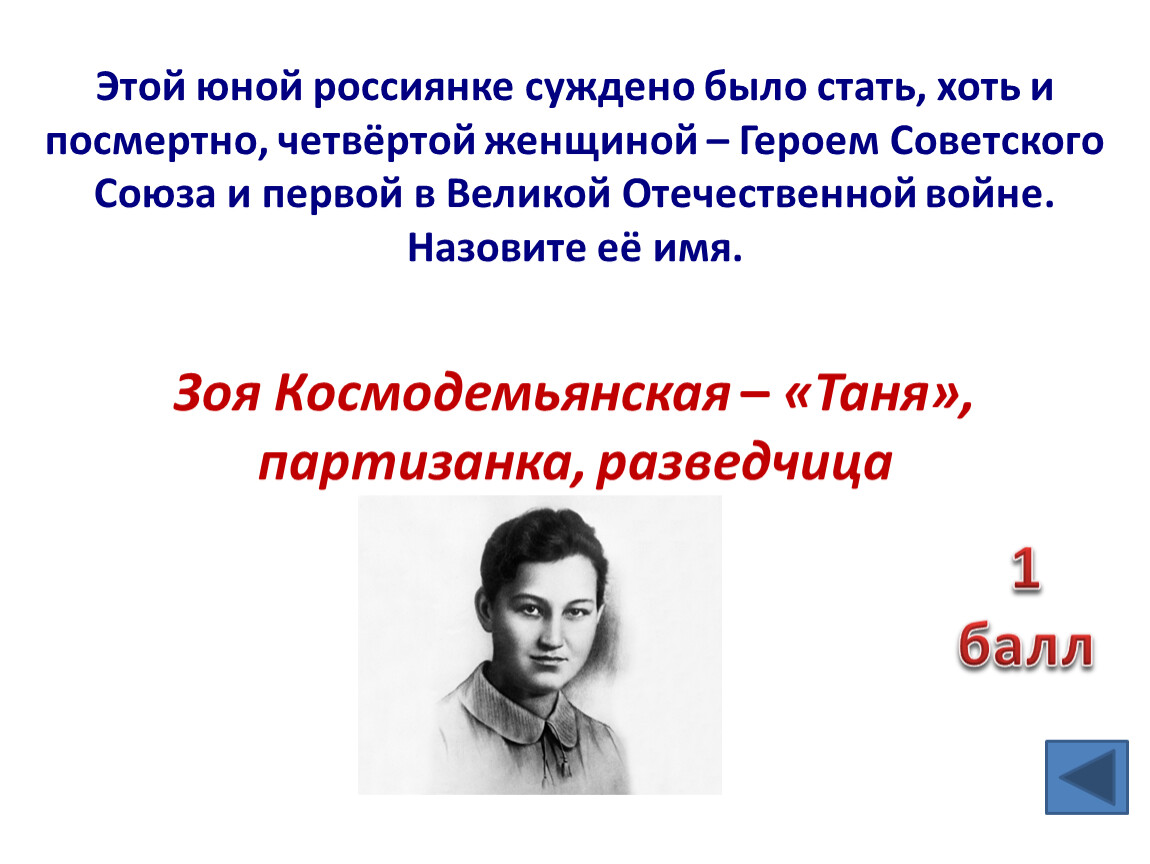 Этой юной россиянке суждено было стать, хоть и посмертно, четвёртой женщиной – Героем Советского Союза и первой в Великой Отечественной войне. Назовите её имя.

Зоя Космодемьянская – «Таня», партизанка, разведчица

1 балл